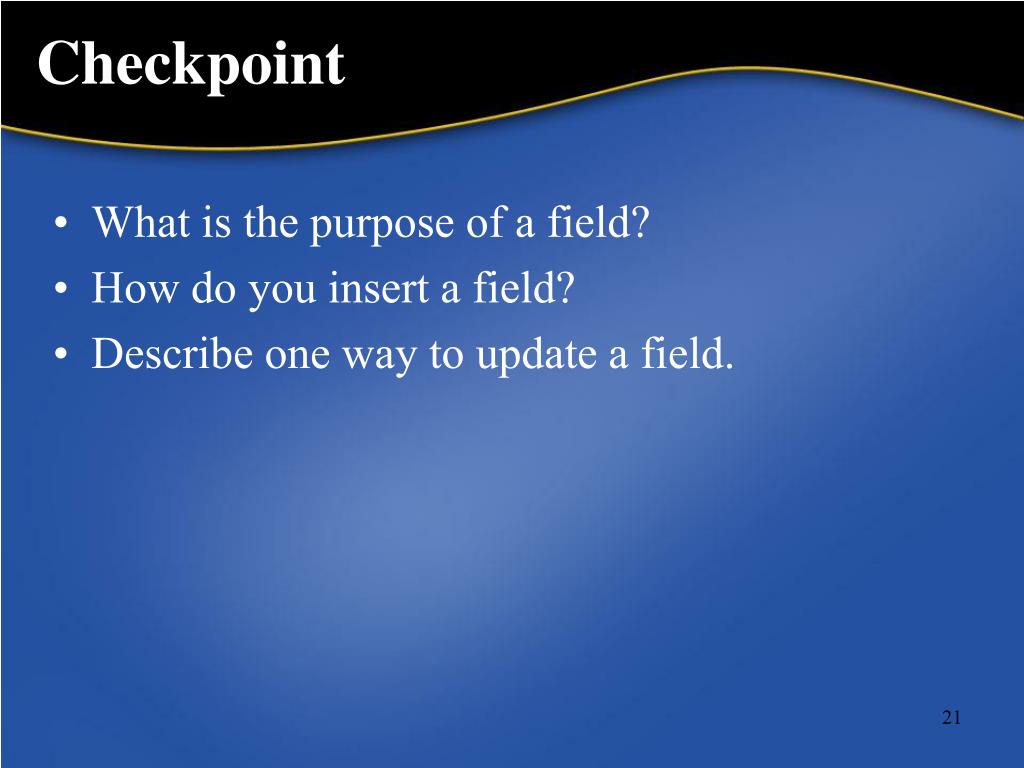 Checkpoint

• What is the purpose of a field?
• How do you insert a field?
• Describe one way to update a field.

21